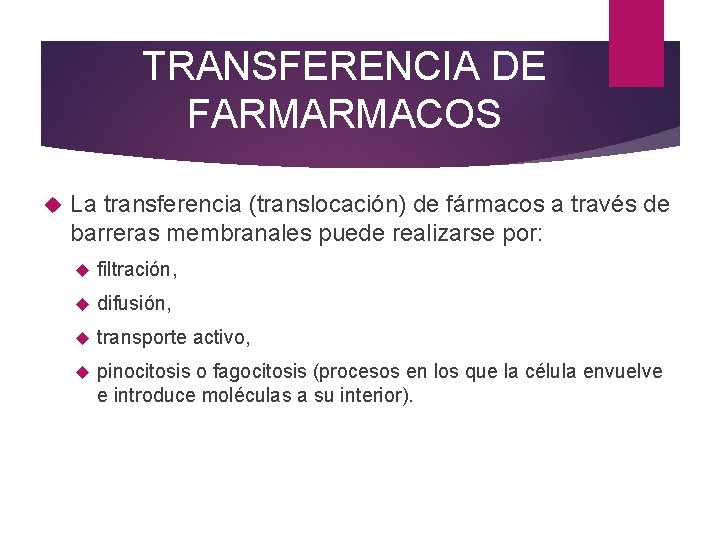 TRANSFERENCIA DE FARMARMACOS

La transferencia (translocación) de fármacos a través de barreras membranales puede realizarse por:

filtración,

difusión,

transporte activo,

pinocitosis o fagocitosis (procesos en los que la célula envuelve e introduce moléculas a su interior).